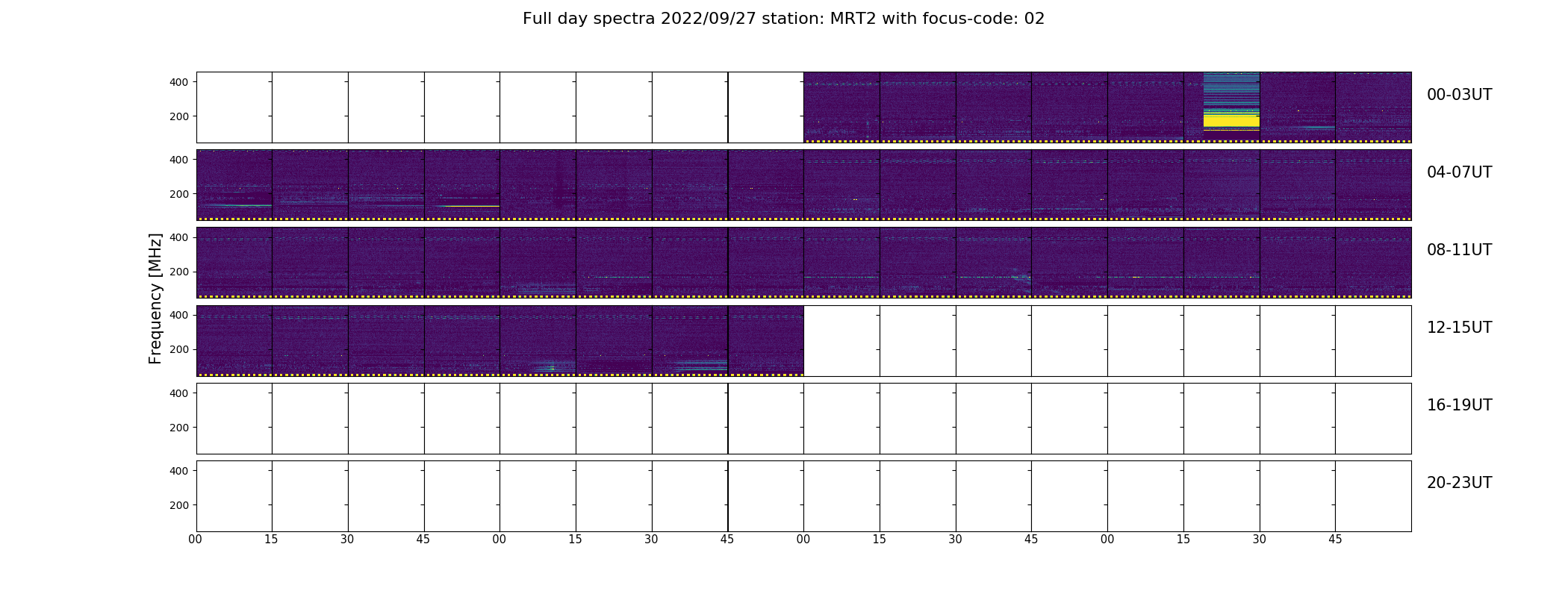 Full day spectra 2022/09/27 station: MRT2 with focus-code: 02

Frequency [MHz]

400
200
00-03UT

400
200
04-07UT

400
200
08-11UT

400
200
12-15UT

400
200
16-19UT

400
200
20-23UT

00 15 30 45 00 15 30 45 00 15 30 45 00 15 30 45